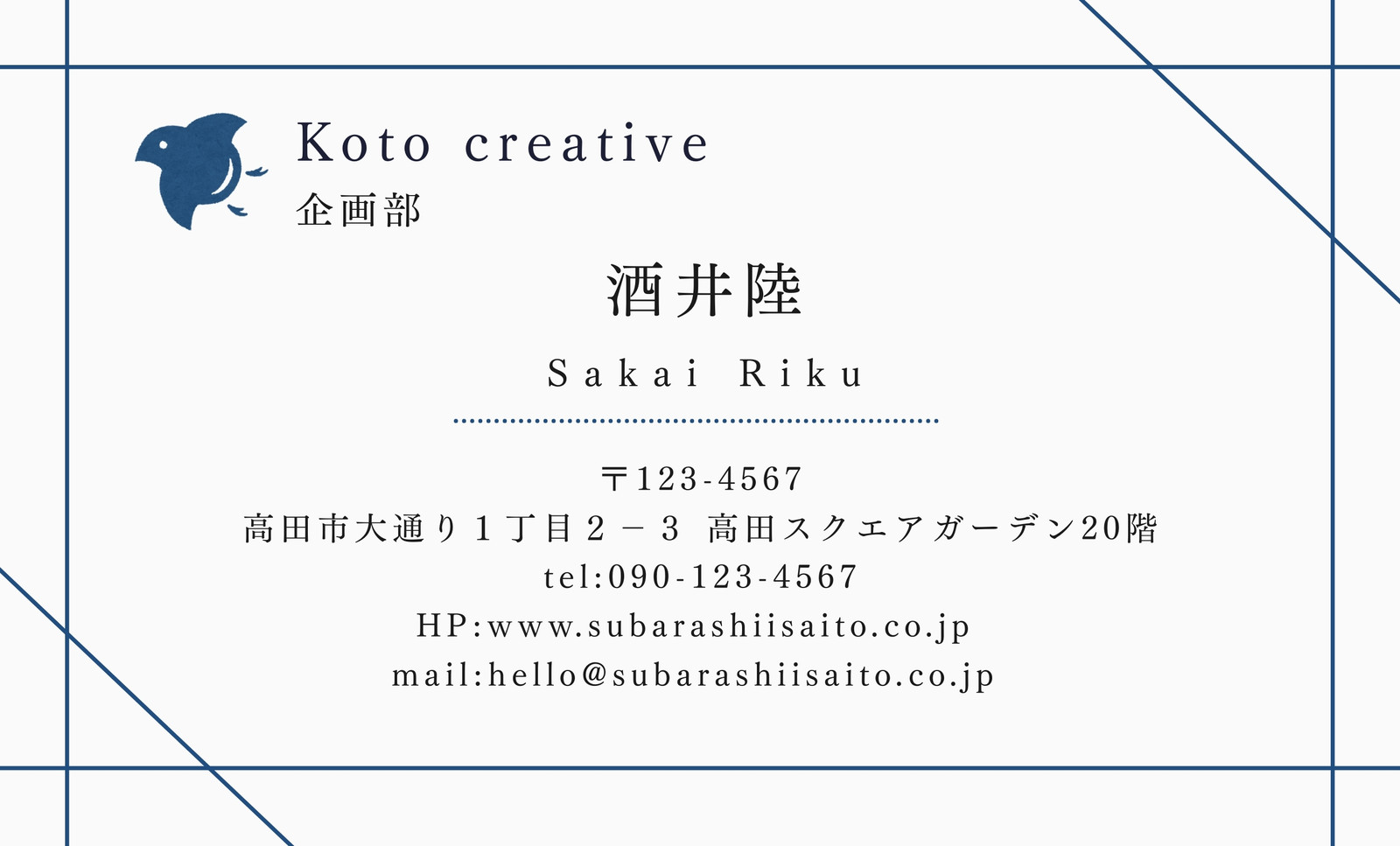 Koto creative
企画部

酒井陸

Sakai Riku

〒123-4567
高田市大通り１丁目２－３ 高田スクエアガーデン20階
tel:090-123-4567
HP:www.subarashiisaito.co.jp
mail:hello@subarashiisaito.co.jp